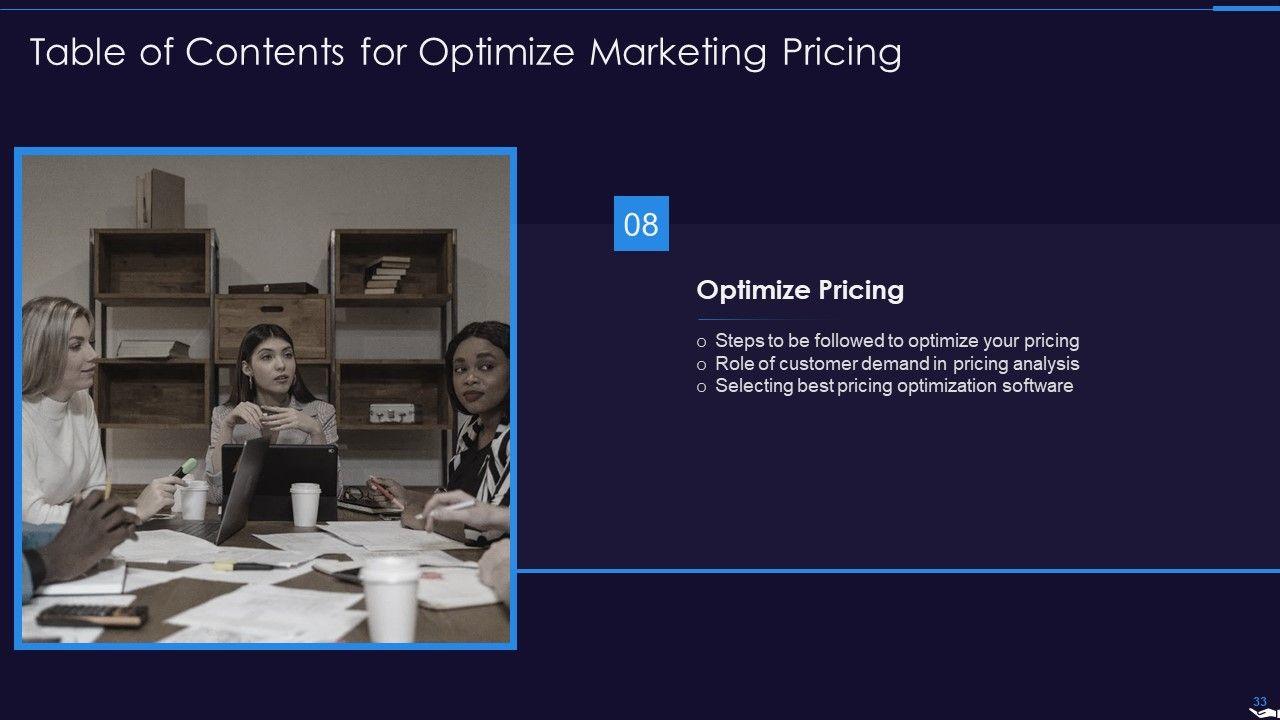 Table of Contents for Optimize Marketing Pricing

08

Optimize Pricing

o Steps to be followed to optimize your pricing
o Role of customer demand in pricing analysis
o Selecting best pricing optimization software

33